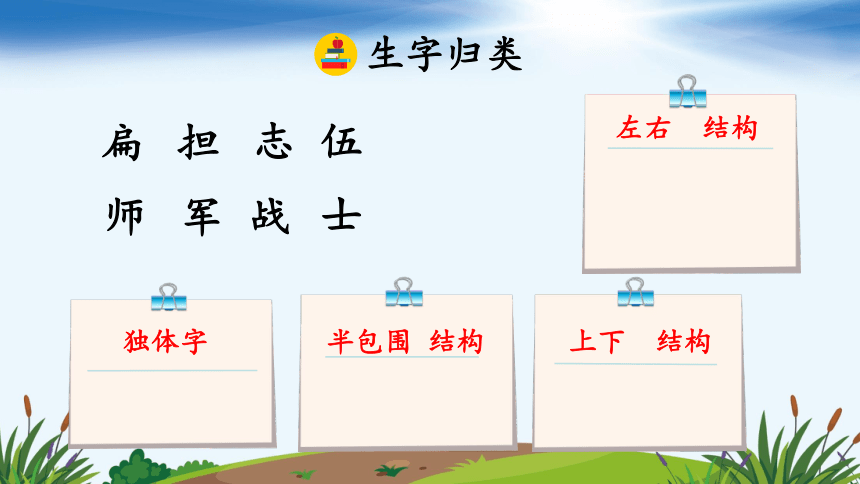 生字归类

扁 担 志 伍

师 军 战 士

左右 结构

独体字

半包围 结构

上下 结构